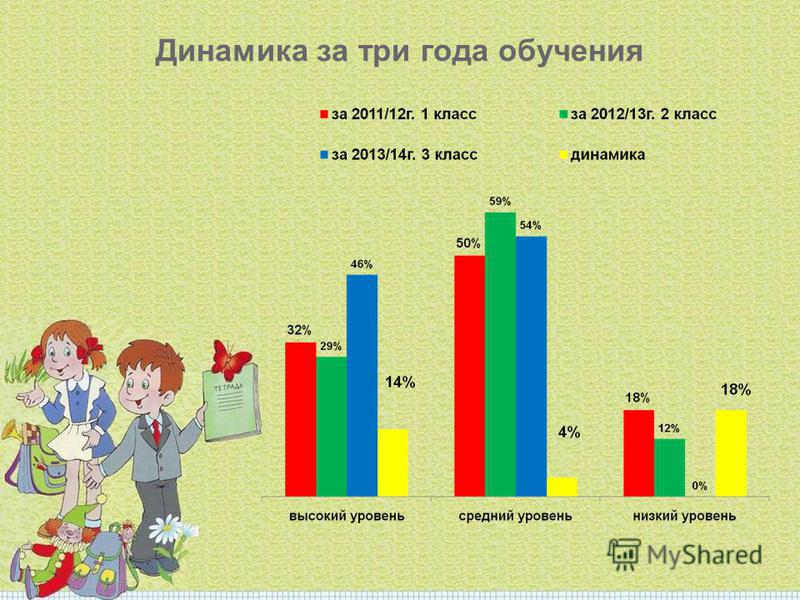 Динамика за три года обучения

за 2011/12г. 1 класс
за 2012/13г. 2 класс
за 2013/14г. 3 класс
динамика

32%
29%
46%
14%
50%
59%
54%
4%
18%
12%
0%
18%

высокий уровень
средний уровень
низкий уровень

ТЕТРАДЬ

MyShared